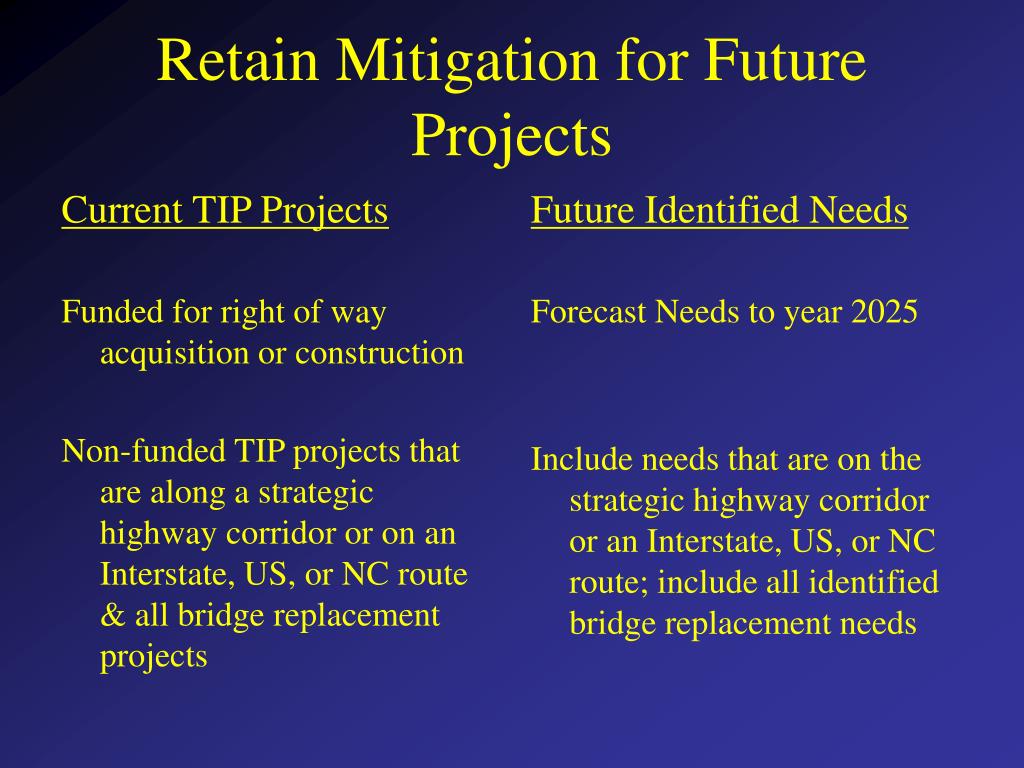 Retain Mitigation for Future Projects

Current TIP Projects

Funded for right of way acquisition or construction

Non-funded TIP projects that are along a strategic highway corridor or on an Interstate, US, or NC route & all bridge replacement projects

Future Identified Needs

Forecast Needs to year 2025

Include needs that are on the strategic highway corridor or an Interstate, US, or NC route; include all identified bridge replacement needs